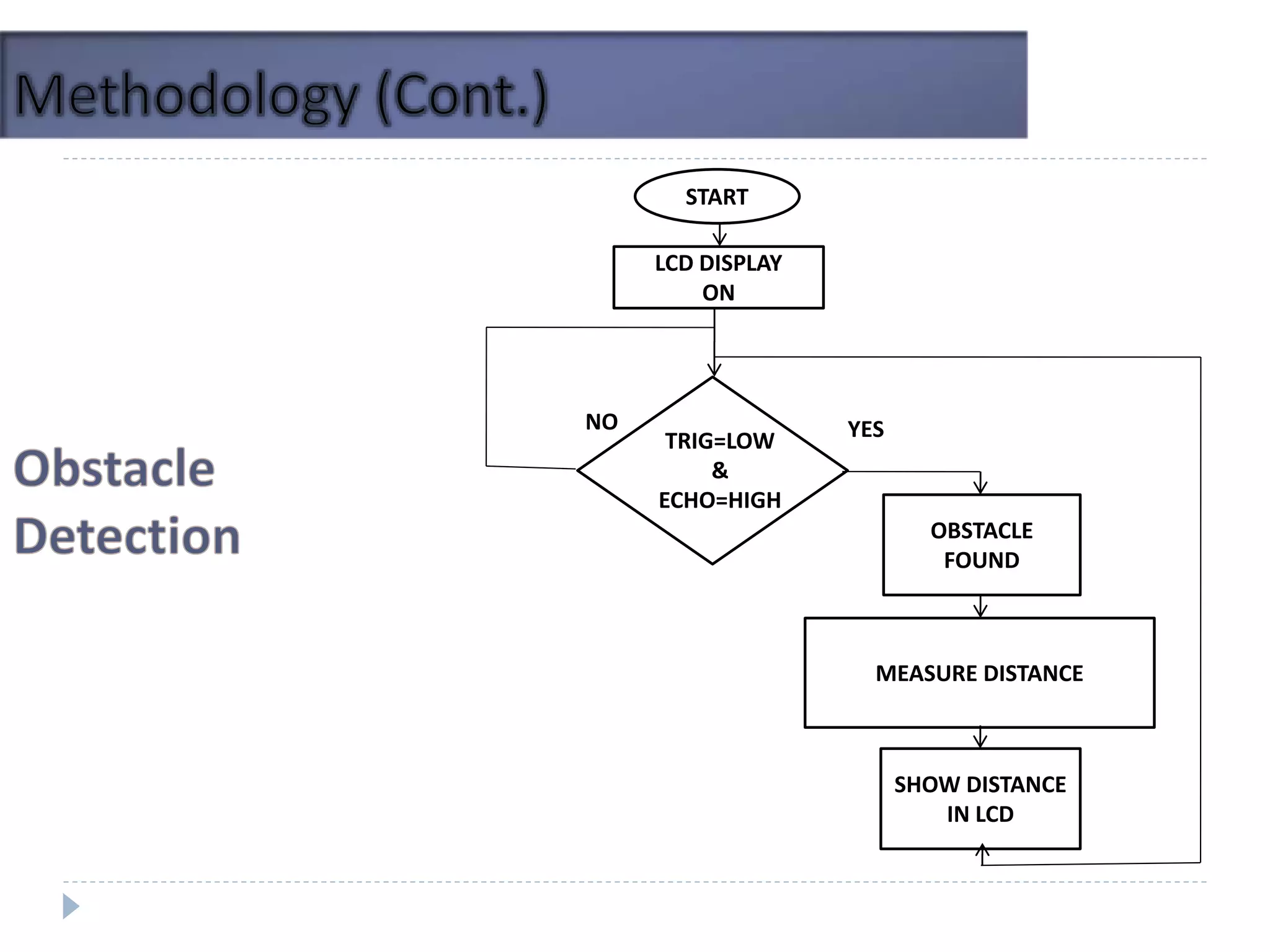 Methodology (Cont.)

Obstacle Detection

START

LCD DISPLAY ON

NO

TRIG=LOW & ECHO=HIGH

YES

OBSTACLE FOUND

MEASURE DISTANCE

SHOW DISTANCE IN LCD